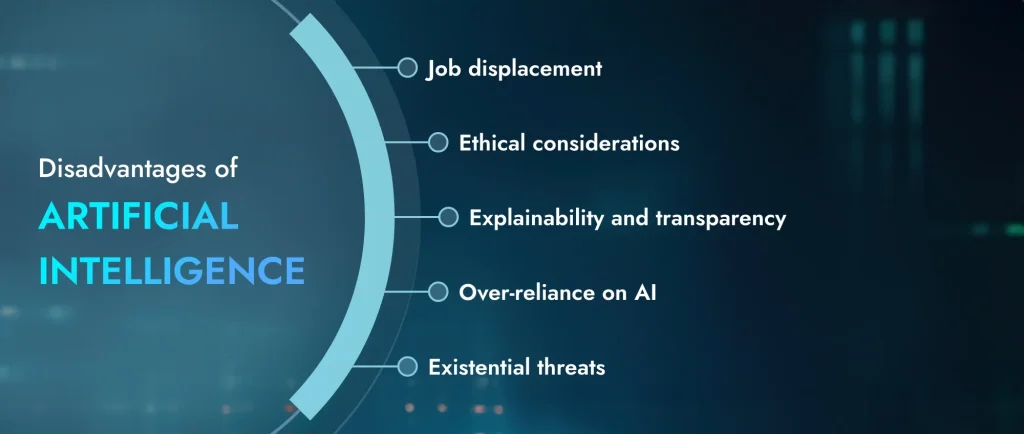 Disadvantages of
ARTIFICIAL
INTELLIGENCE

Job displacement

Ethical considerations

Explainability and transparency

Over-reliance on AI

Existential threats